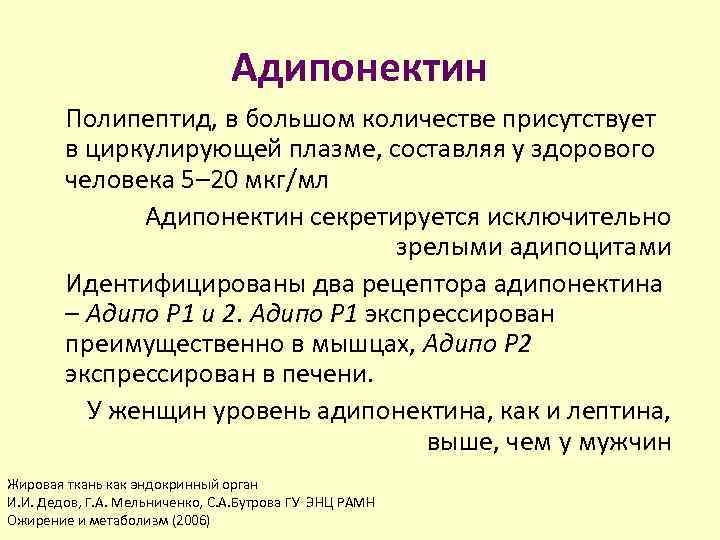 Адипонектин

Полипептид, в большом количестве присутствует в циркулирующей плазме, составляя у здорового человека 5–20 мкг/мл

Адипонектин секретируется исключительно зрелыми адипоцитами

Идентифицированы два рецептора адипонектина – Адипо Р1 и 2. Адипо Р1 экспрессирован преимущественно в мышцах, Адипо Р2 экспрессирован в печени.

У женщин уровень адипонектина, как и лептина, выше, чем у мужчин

Жировая ткань как эндокринный орган
И.И. Дедов, Г.А. Мельниченко, С.А.Бутрова ГУ ЭНЦ РАМН
Ожирение и метаболизм (2006)